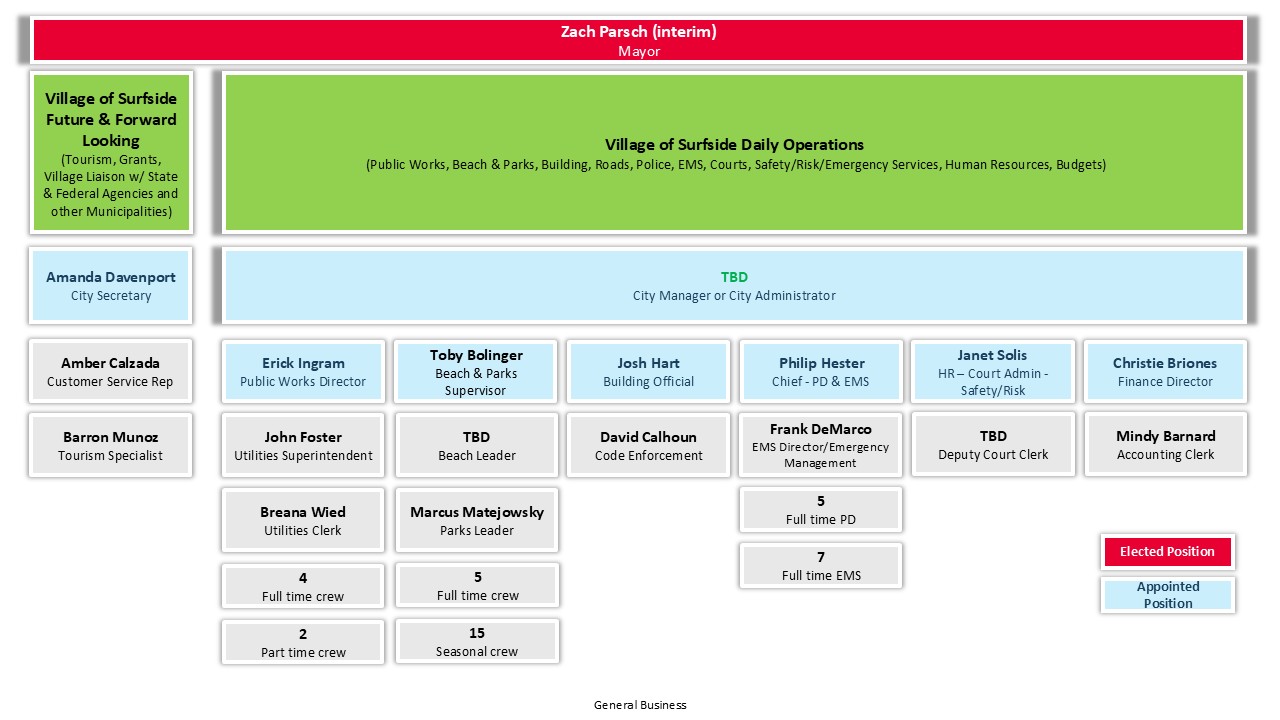 Zach Parsch (interim)
Mayor

Village of Surfside Future & Forward Looking
(Tourism, Grants, Village Liaison w/ State & Federal Agencies and other Municipalities)

Village of Surfside Daily Operations
(Public Works, Beach & Parks, Building, Roads, Police, EMS, Courts, Safety/Risk/Emergency Services, Human Resources, Budgets)

Amanda Davenport
City Secretary

TBD
City Manager or City Administrator

Amber Calzada
Customer Service Rep

Barron Munoz
Tourism Specialist

Erick Ingram
Public Works Director

John Foster
Utilities Superintendent

Breana Wied
Utilities Clerk

4
Full time crew

2
Part time crew

Toby Bolinger
Beach & Parks Supervisor

TBD
Beach Leader

Marcus Matejowsky
Parks Leader

5
Full time crew

15
Seasonal crew

Josh Hart
Building Official

David Calhoun
Code Enforcement

Philip Hester
Chief - PD & EMS

Frank DeMarco
EMS Director/Emergency Management

5
Full time PD

7
Full time EMS

Janet Solis
HR – Court Admin - Safety/Risk

TBD
Deputy Court Clerk

Christie Briones
Finance Director

Mindy Barnard
Accounting Clerk

Elected Position

Appointed Position

General Business